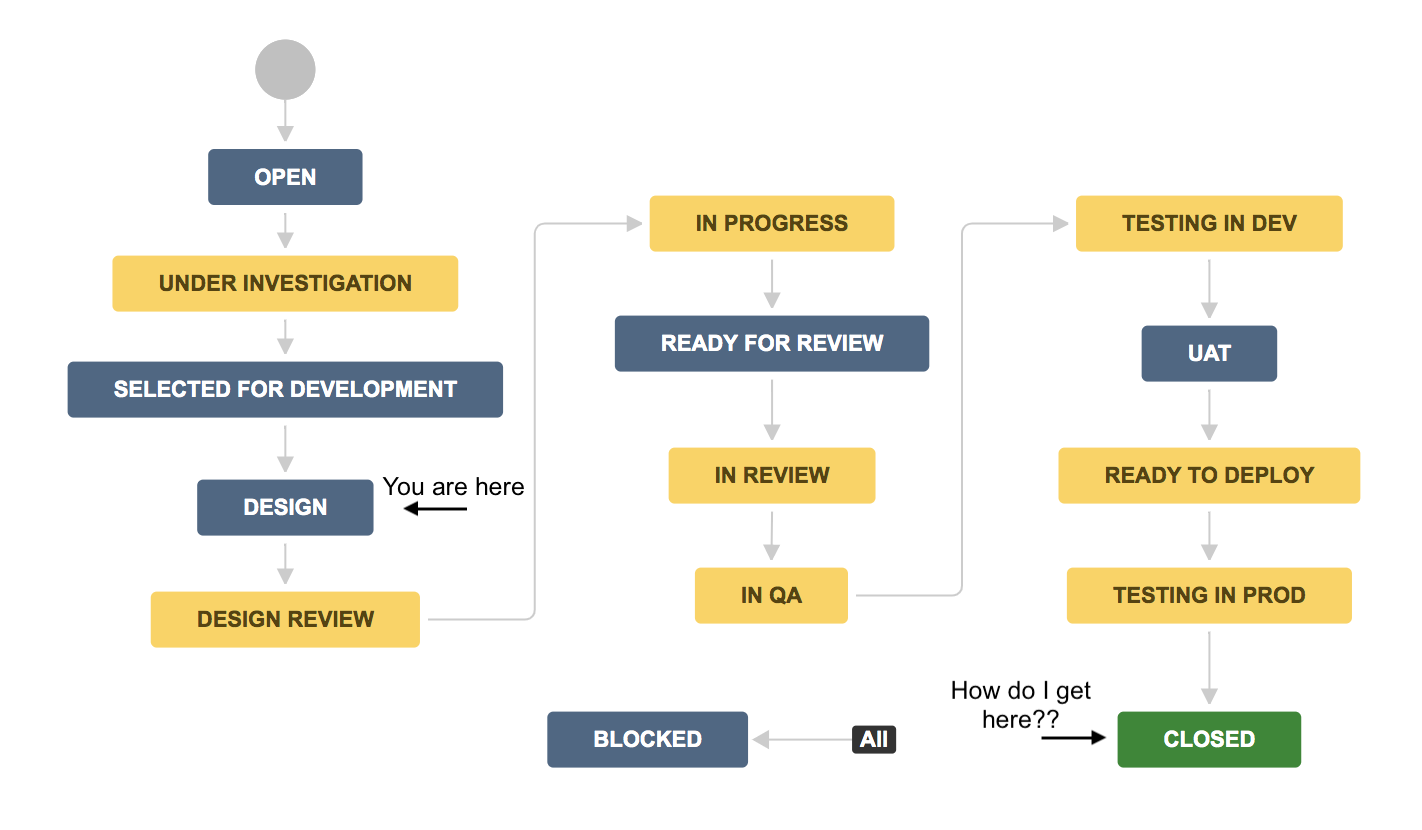 OPEN

UNDER INVESTIGATION

SELECTED FOR DEVELOPMENT

DESIGN

You are here

DESIGN REVIEW

IN PROGRESS

READY FOR REVIEW

IN REVIEW

IN QA

TESTING IN DEV

UAT

READY TO DEPLOY

TESTING IN PROD

How do I get here??

CLOSED

BLOCKED

All